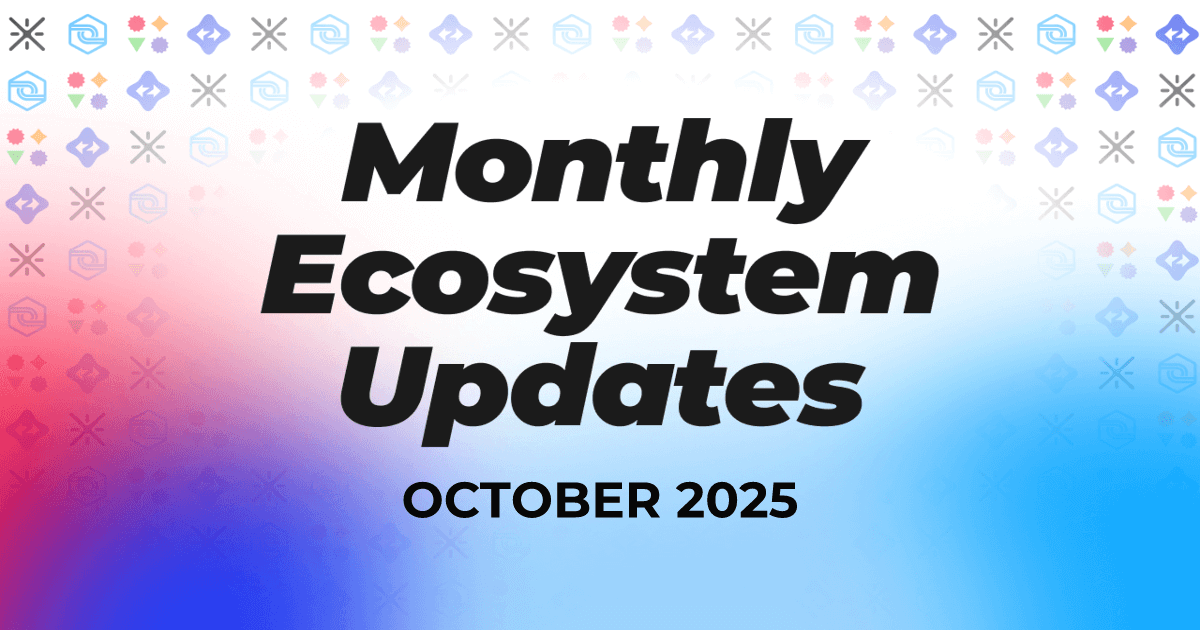 Monthly Ecosystem Updates

OCTOBER 2025